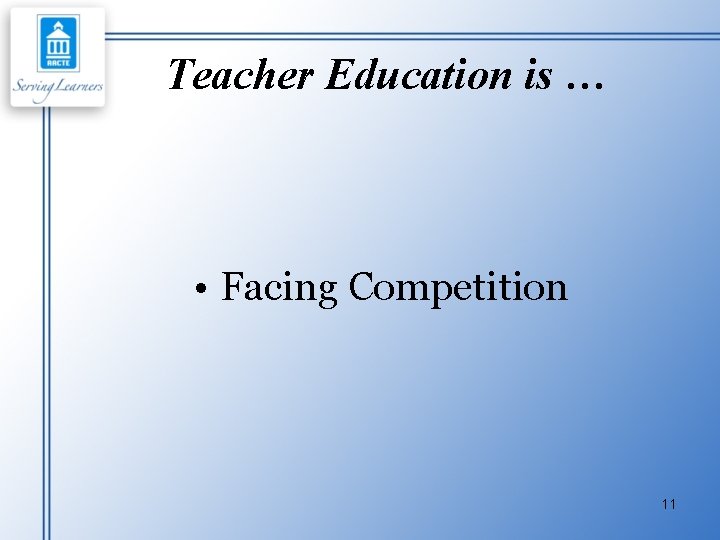 AACTE

Serving Learners

Teacher Education is …

• Facing Competition

11